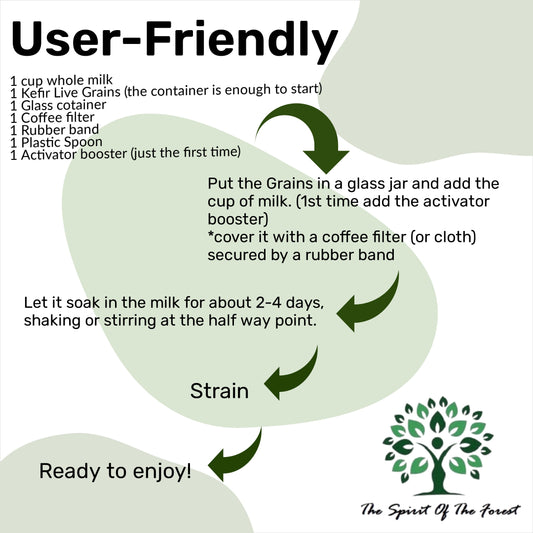 User-Friendly

1 cup whole milk
1 Kefir Live Grains (the container is enough to start)
1 Glass cotainer
1 Coffee filter
1 Rubber band
1 Plastic Spoon
1 Activator booster (just the first time)

Put the Grains in a glass jar and add the cup of milk. (1st time add the activator booster)
*cover it with a coffee filter (or cloth) secured by a rubber band

Let it soak in the milk for about 2-4 days, shaking or stirring at the half way point.

Strain

Ready to enjoy!

The Spirit Of The Forest